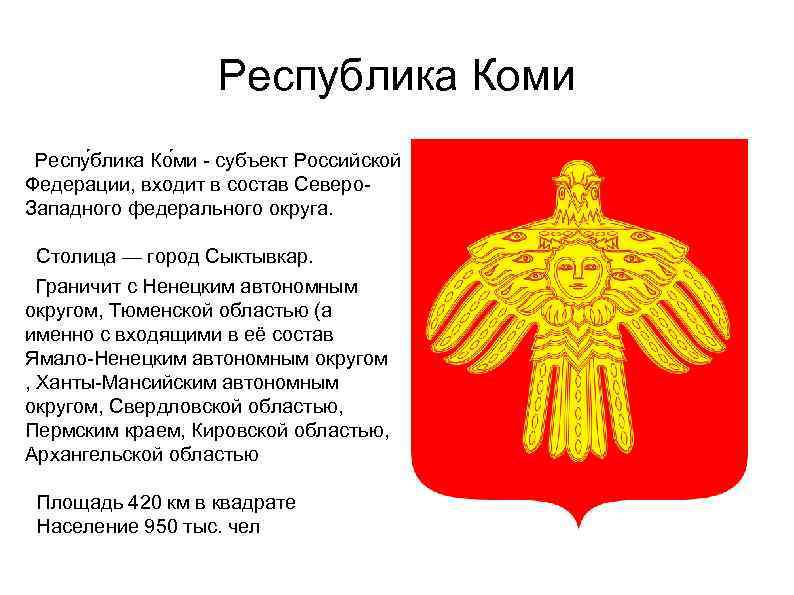 Республика Коми

Респу́блика Ко́ми - субъект Российской Федерации, входит в состав Северо-Западного федерального округа.

Столица — город Сыктывкар.

Граничит с Ненецким автономным округом, Тюменской областью (а именно с входящими в её состав Ямало-Ненецким автономным округом , Ханты-Мансийским автономным округом, Свердловской областью, Пермским краем, Кировской областью, Архангельской областью

Площадь 420 км в квадрате
Население 950 тыс. чел